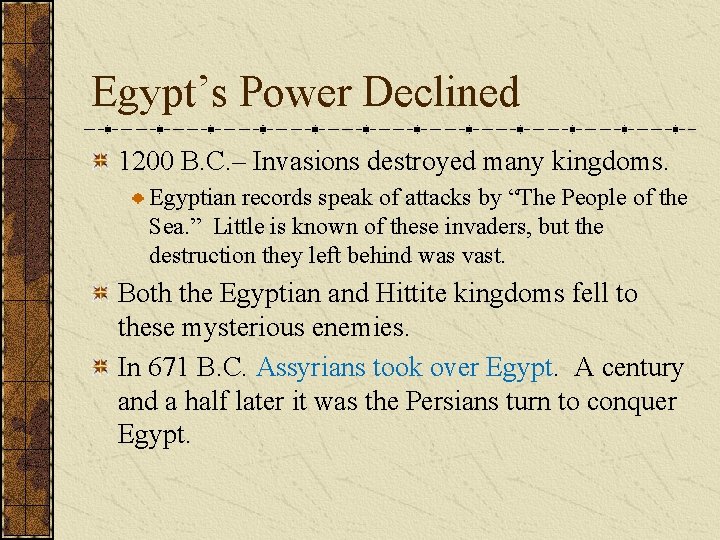 Egypt’s Power Declined

1200 B.C.– Invasions destroyed many kingdoms.

Egyptian records speak of attacks by “The People of the Sea.” Little is known of these invaders, but the destruction they left behind was vast.

Both the Egyptian and Hittite kingdoms fell to these mysterious enemies.

In 671 B.C. Assyrians took over Egypt. A century and a half later it was the Persians turn to conquer Egypt.